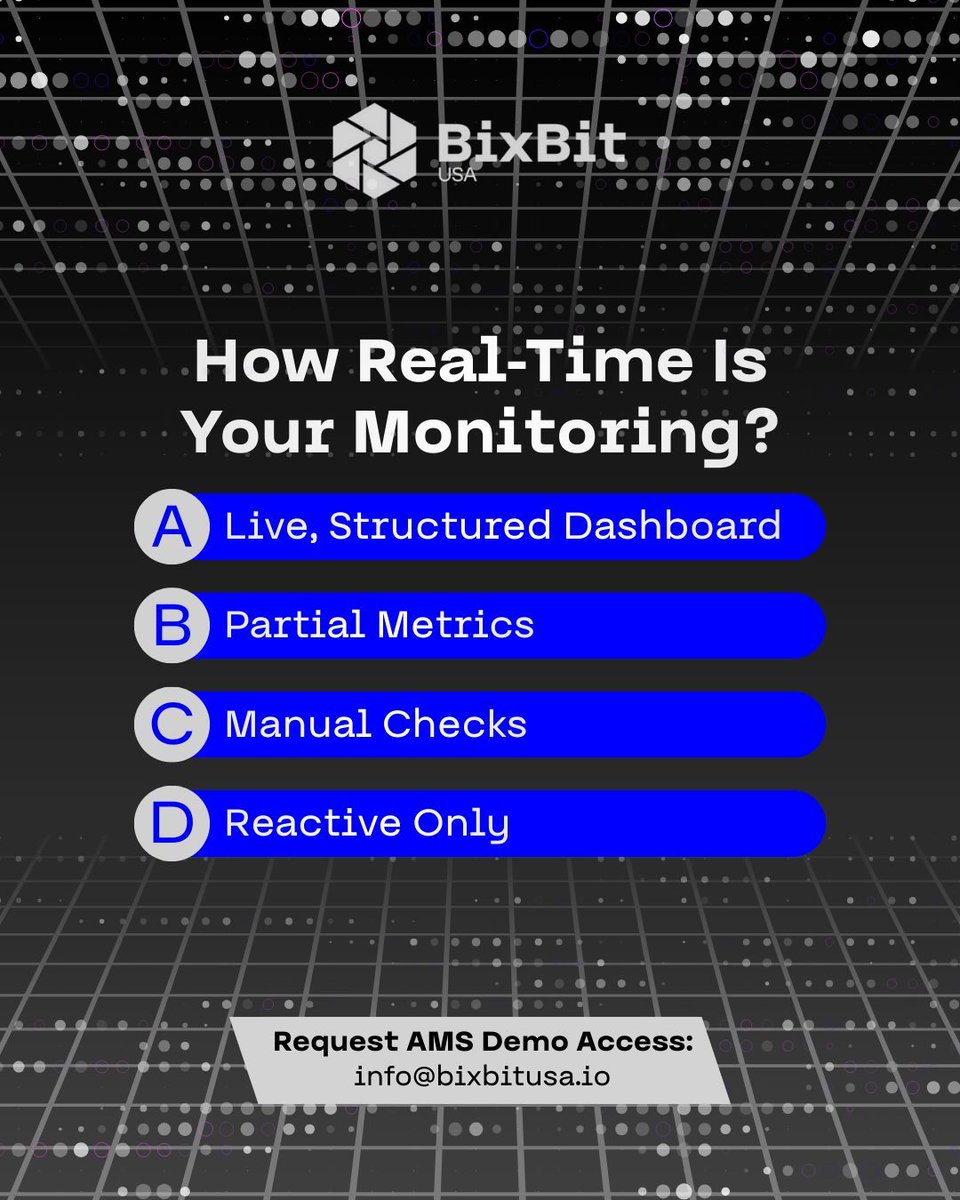 BixBit
USA

How Real-Time Is Your Monitoring?

A Live, Structured Dashboard

B Partial Metrics

C Manual Checks

D Reactive Only

Request AMS Demo Access:
info@bixbitusa.io